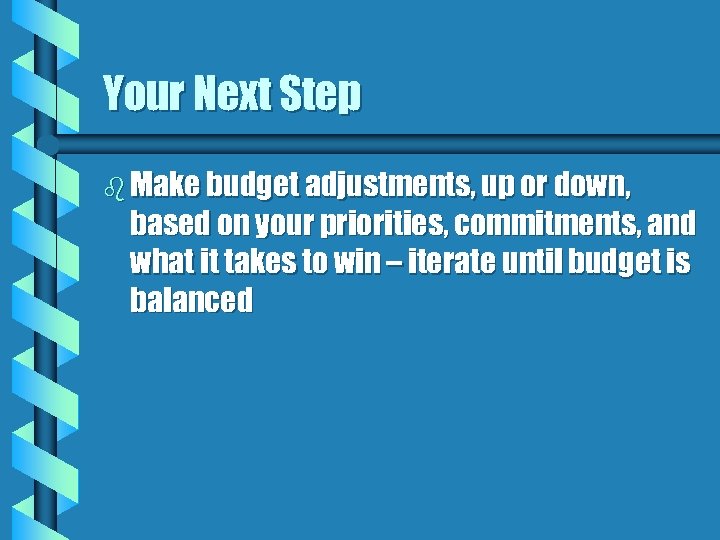 Your Next Step

Make budget adjustments, up or down, based on your priorities, commitments, and what it takes to win – iterate until budget is balanced